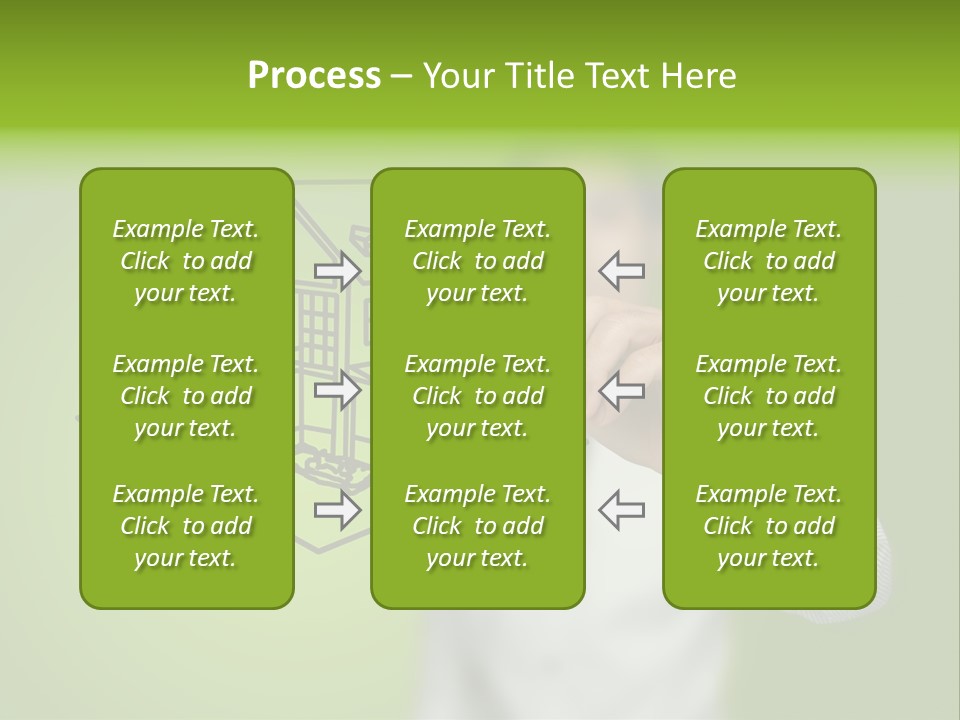 Process – Your Title Text Here

Example Text. Click to add your text.

Example Text. Click to add your text.

Example Text. Click to add your text.

Example Text. Click to add your text.

Example Text. Click to add your text.

Example Text. Click to add your text.

Example Text. Click to add your text.

Example Text. Click to add your text.

Example Text. Click to add your text.